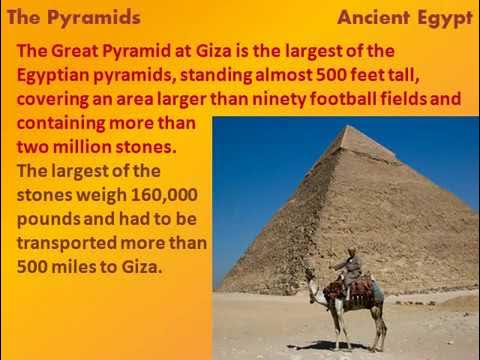 The Pyramids

Ancient Egypt

The Great Pyramid at Giza is the largest of the Egyptian pyramids, standing almost 500 feet tall, covering an area larger than ninety football fields and containing more than two million stones.

The largest of the stones weigh 160,000 pounds and had to be transported more than 500 miles to Giza.